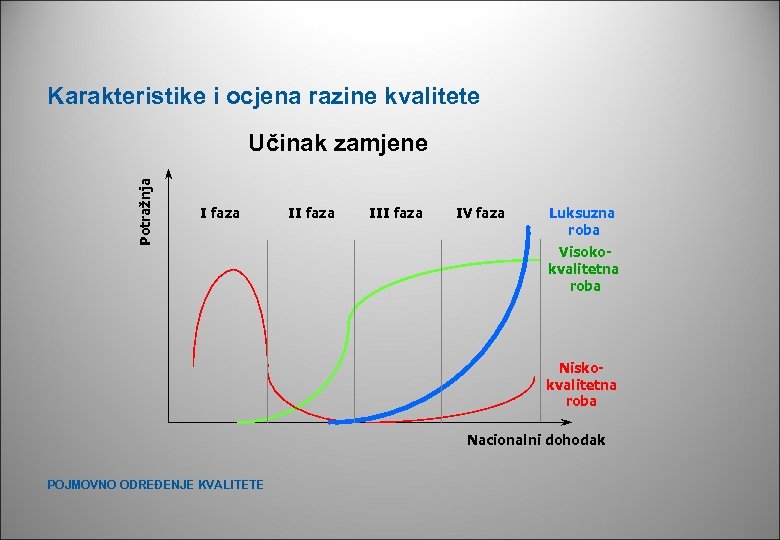 Karakteristike i ocjena razine kvalitete

Učinak zamjene

Potražnja

I faza

II faza

III faza

IV faza

Luksuzna roba

Visoko-kvalitetna roba

Nisko-kvalitetna roba

Nacionalni dohodak

POJMOVNO ODREĐENJE KVALITETE